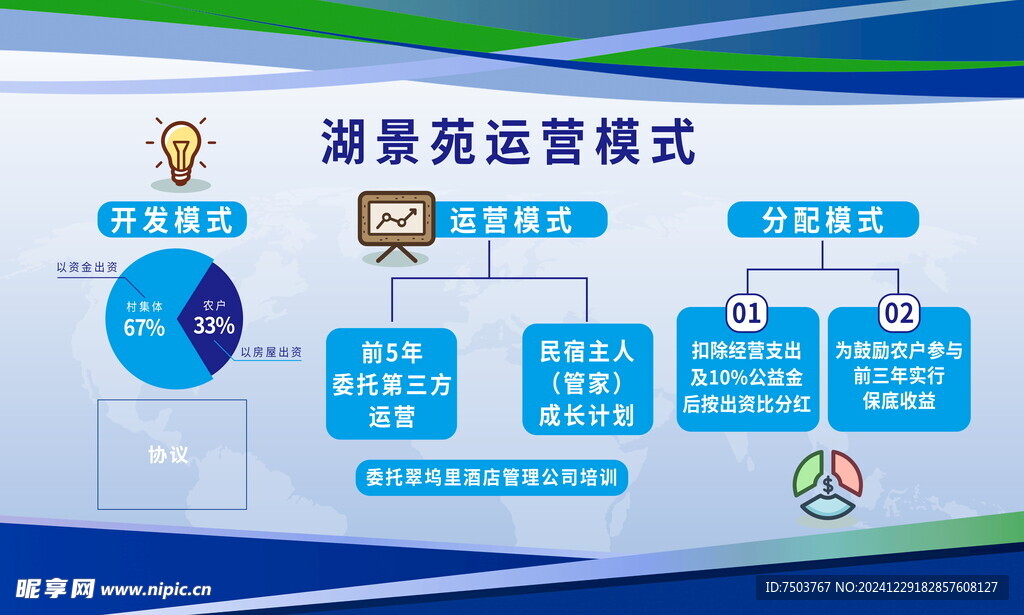 湖景苑运营模式

开发模式

以资金出资

村集体
67%

农户
33%

以房屋出资

协议

运营模式

前5年
委托第三方
运营

民宿主人
（管家）
成长计划

委托翠坞里酒店管理公司培训

分配模式

01
扣除经营支出
及10%公益金
后按出资比分红

02
为鼓励农户参与
前三年实行
保底收益

昵享网 www.nipic.cn

ID:7503767 NO:20241229182857608127